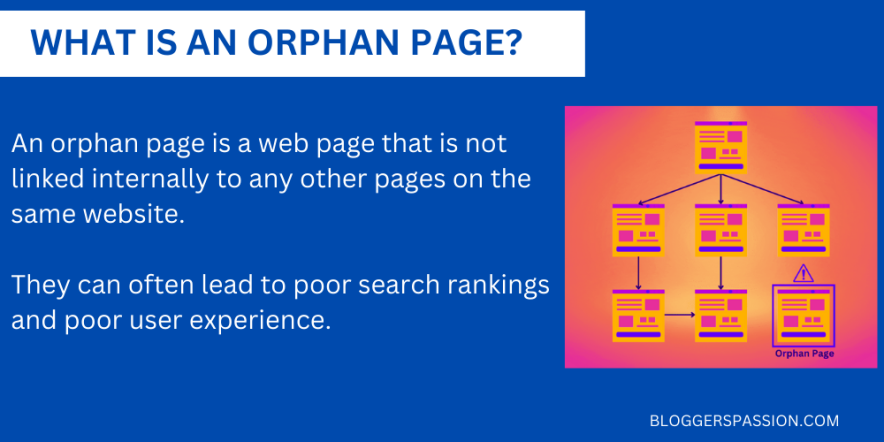 WHAT IS AN ORPHAN PAGE?

An orphan page is a web page that is not linked internally to any other pages on the same website.

They can often lead to poor search rankings and poor user experience.

Orphan Page

BLOGGERSPASSION.COM